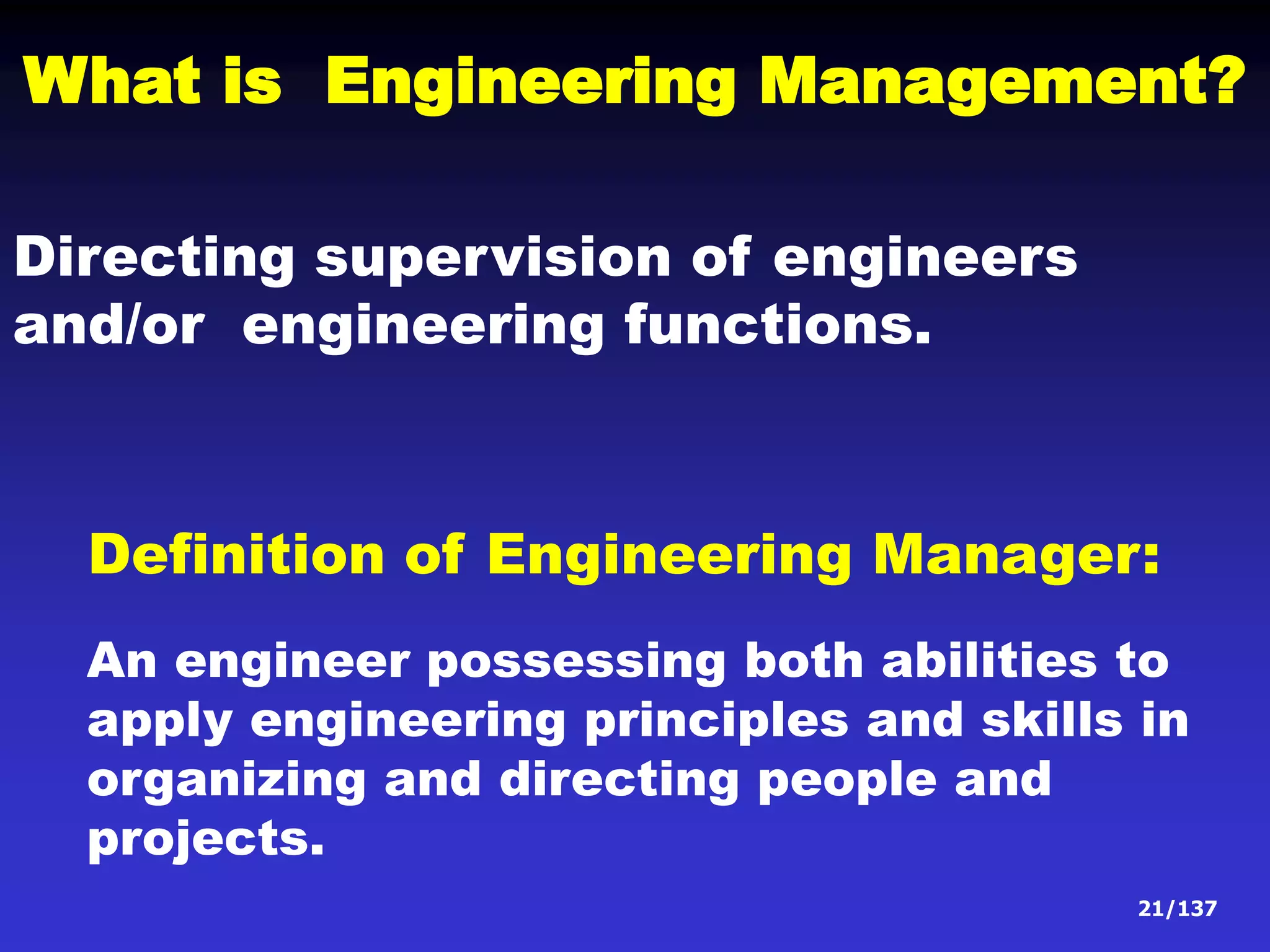 What is Engineering Management?

Directing supervision of engineers and/or engineering functions.

Definition of Engineering Manager:

An engineer possessing both abilities to apply engineering principles and skills in organizing and directing people and projects.

21/137